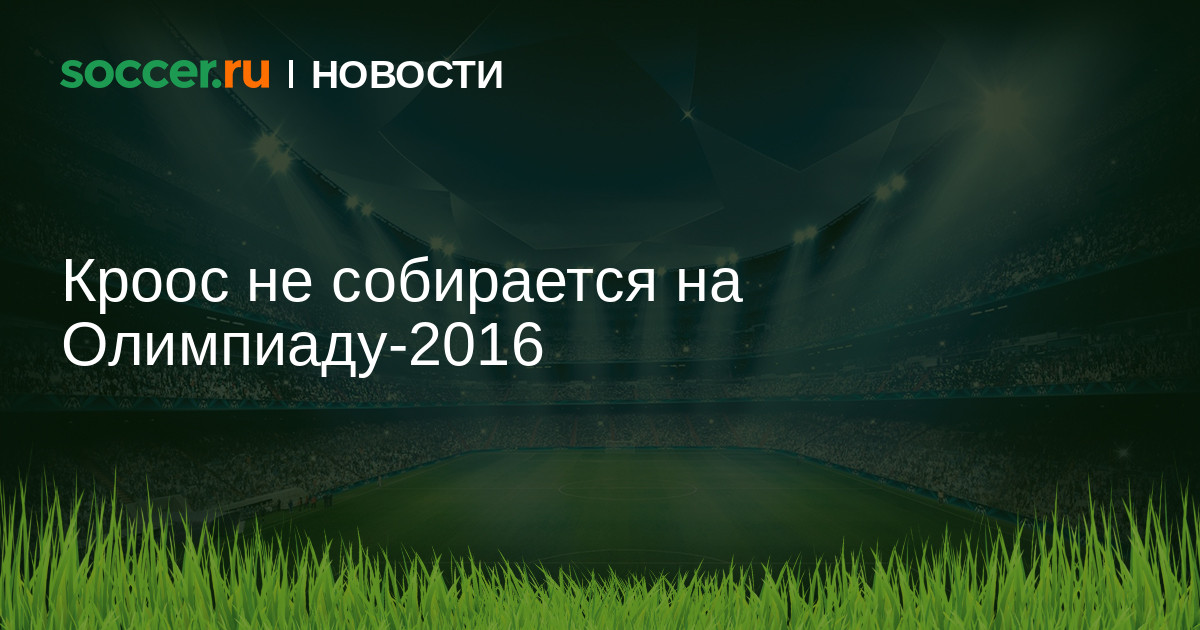 soccer.ru | НОВОСТИ

Кроос не собирается на Олимпиаду-2016